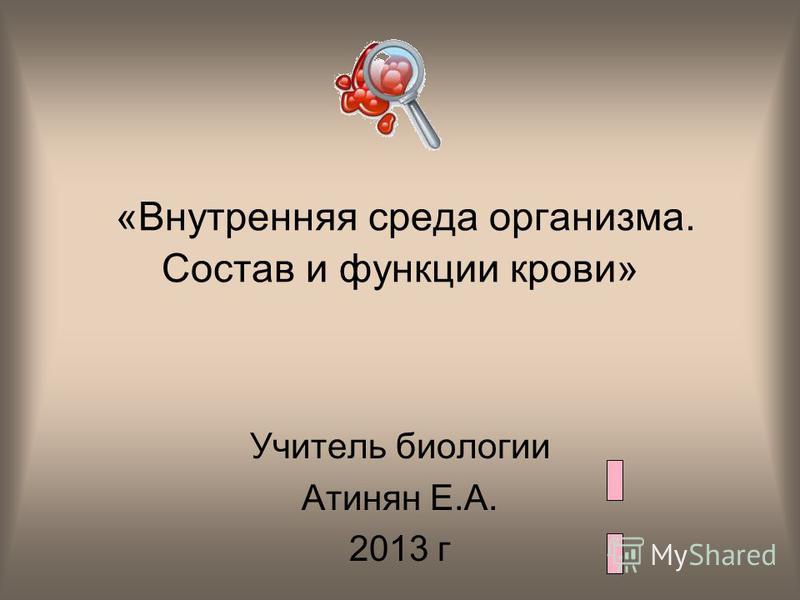 «Внутренняя среда организма. Состав и функции крови»

Учитель биологии
Атинян Е.А.
2013 г

MyShared